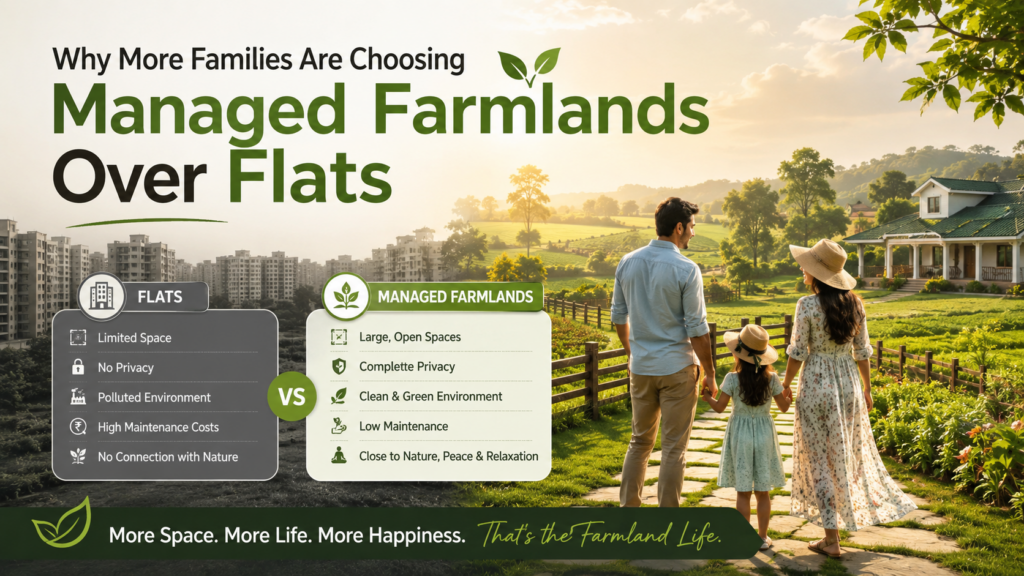 Why More Families Are Choosing
Managed Farmlands Over Flats

FLATS
Limited Space
No Privacy
Polluted Environment
High Maintenance Costs
No Connection with Nature

VS

MANAGED FARMLANDS
Large, Open Spaces
Complette Privacy
Clean & Green Environment
Low Maintenance
Close to Nature, Peace & Relaxation

More Space. More Life. More Happiness. That's the Farmland Life.